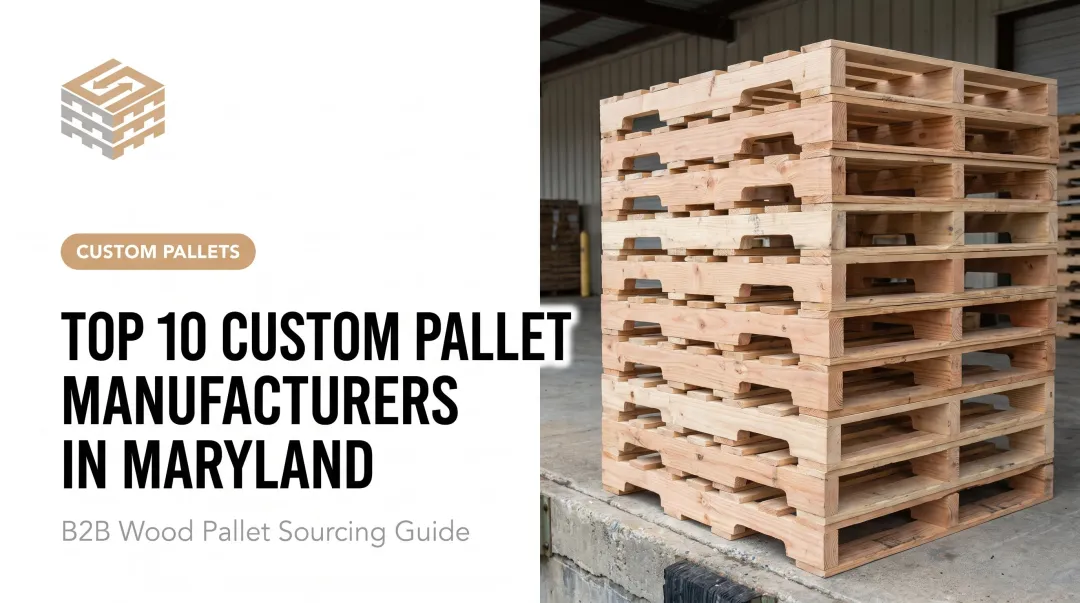 CUSTOM PALLETS

TOP 10 CUSTOM PALLET MANUFACTURERS IN MARYLAND

B2B Wood Pallet Sourcing Guide